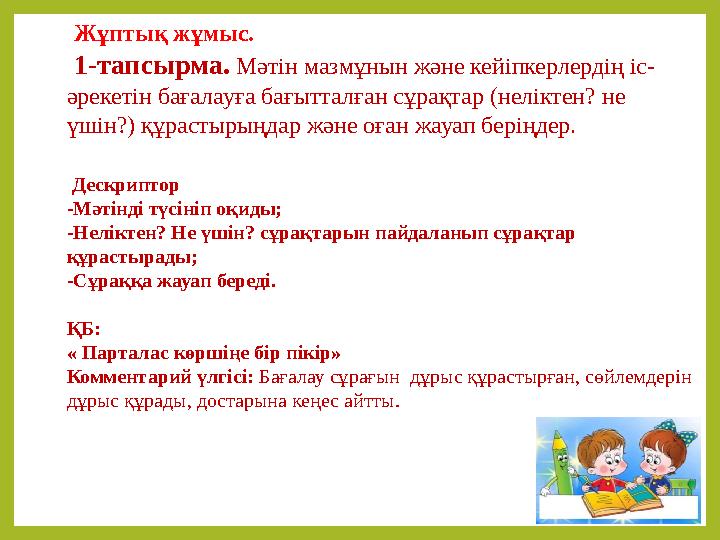 Жұптық жұмыс.

1-тапсырма. Мәтін мазмұнын және кейіпкерлердің іс-әрекетін бағалауға бағытталған сұрақтар (неліктен? не үшін?) құрастырыңдар және оған жауап беріңдер.

Дескриптор
-Мәтінді түсініп оқиды;
-Неліктен? Не үшін? сұрақтарын пайдаланып сұрақтар құрастырады;
-Сұраққа жауап береді.

ҚБ:
« Парталас көршіңе бір пікір»
Комментарий үлгісі: Бағалау сұрағын дұрыс құрастырған, сөйлемдерін дұрыс құрады, достарына кеңес айтты.